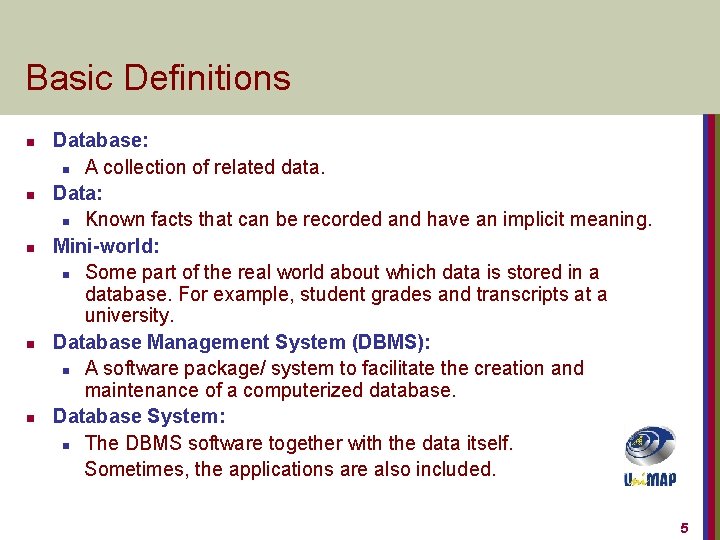 Basic Definitions

- Database:
  - A collection of related data.
- Data:
  - Known facts that can be recorded and have an implicit meaning.
- Mini-world:
  - Some part of the real world about which data is stored in a database. For example, student grades and transcripts at a university.
- Database Management System (DBMS):
  - A software package/ system to facilitate the creation and maintenance of a computerized database.
- Database System:
  - The DBMS software together with the data itself. Sometimes, the applications are also included.

UniMAP

5